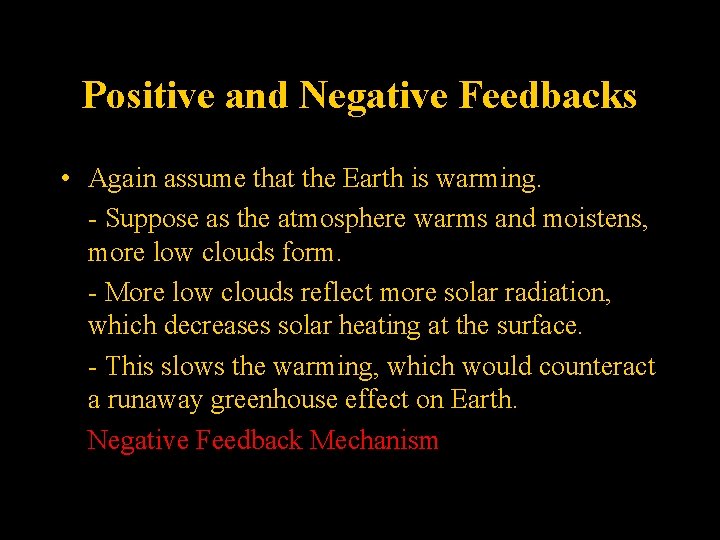 Positive and Negative Feedbacks

• Again assume that the Earth is warming.

- Suppose as the atmosphere warms and moistens, more low clouds form.

- More low clouds reflect more solar radiation, which decreases solar heating at the surface.

- This slows the warming, which would counteract a runaway greenhouse effect on Earth.

Negative Feedback Mechanism